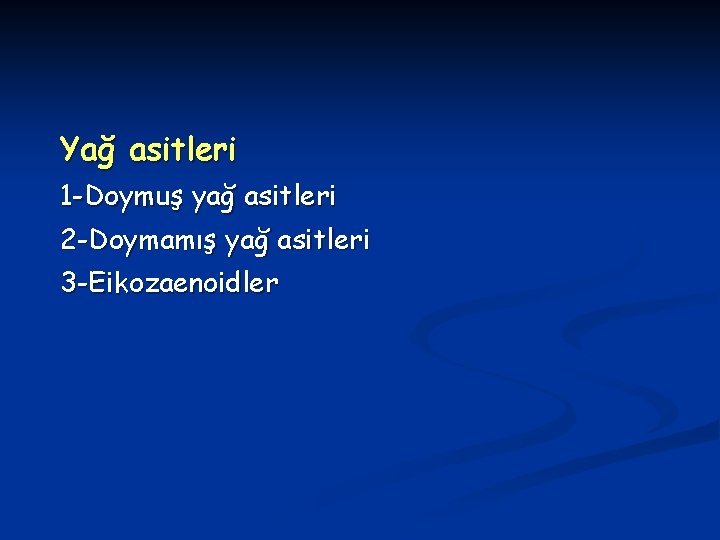 Yağ asitleri

1-Doymuş yağ asitleri

2-Doymamış yağ asitleri

3-Eikozaenoidler